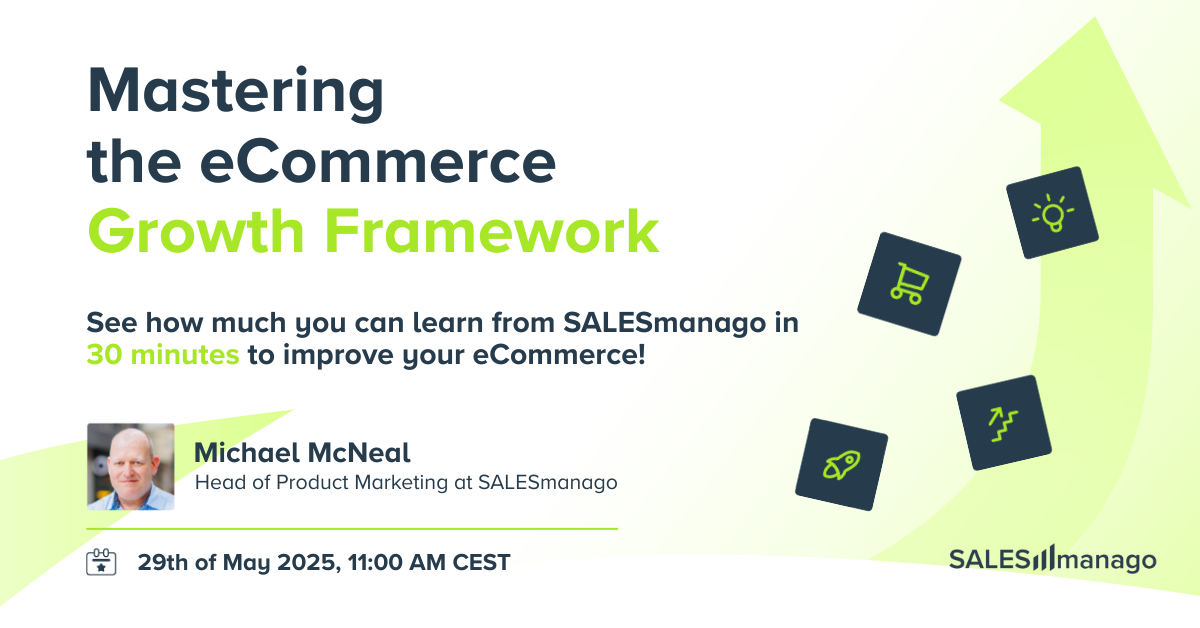 Mastering the eCommerce Growth Framework

See how much you can learn from SALESmanago in 30 minutes to improve your eCommerce!

Michael McNeal
Head of Product Marketing at SALESmanago

29th of May 2025, 11:00 AM CEST

SALESmanago